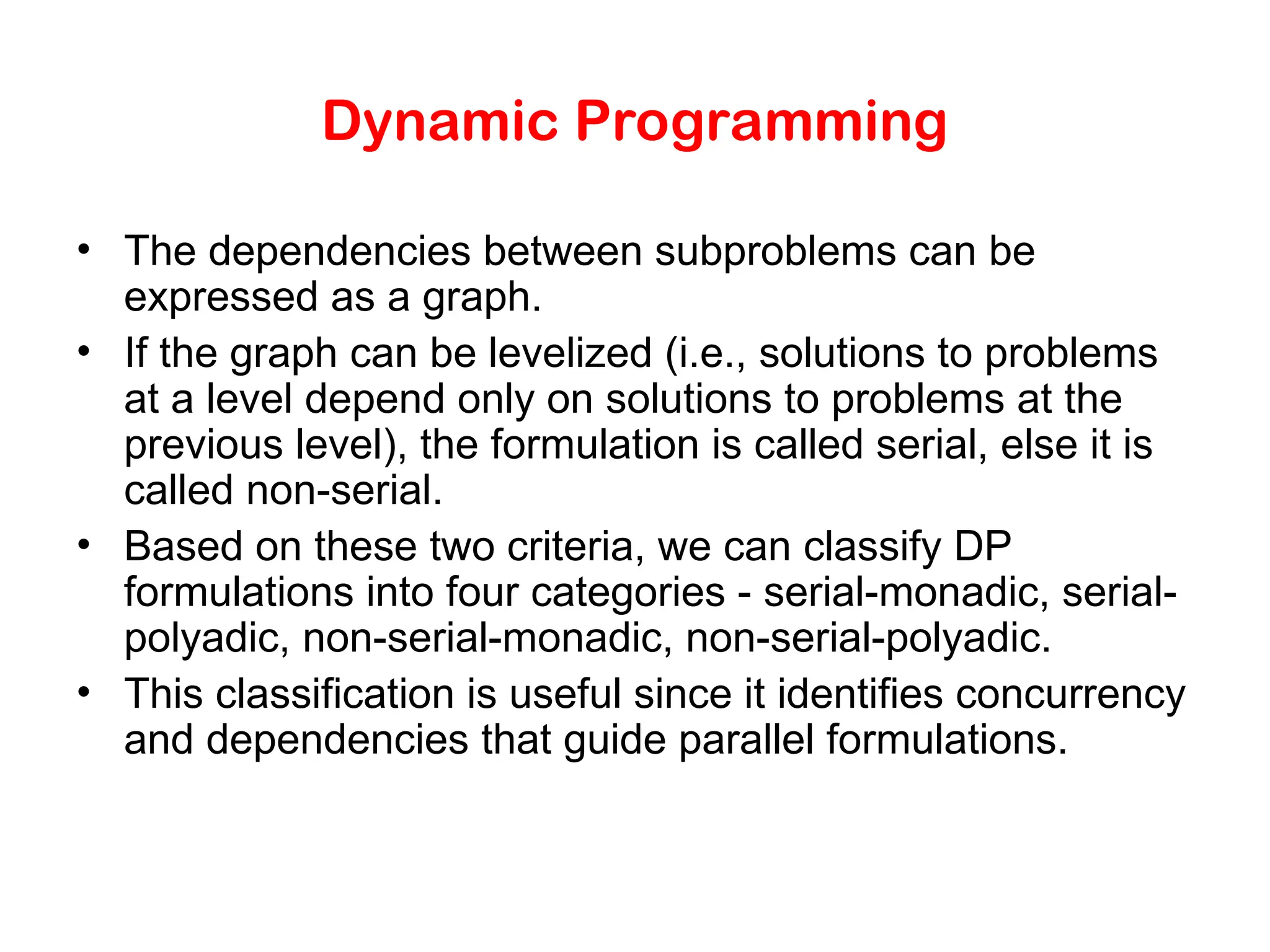 Dynamic Programming

• The dependencies between subproblems can be expressed as a graph.
• If the graph can be levelized (i.e., solutions to problems at a level depend only on solutions to problems at the previous level), the formulation is called serial, else it is called non-serial.
• Based on these two criteria, we can classify DP formulations into four categories - serial-monadic, serial-polyadic, non-serial-monadic, non-serial-polyadic.
• This classification is useful since it identifies concurrency and dependencies that guide parallel formulations.